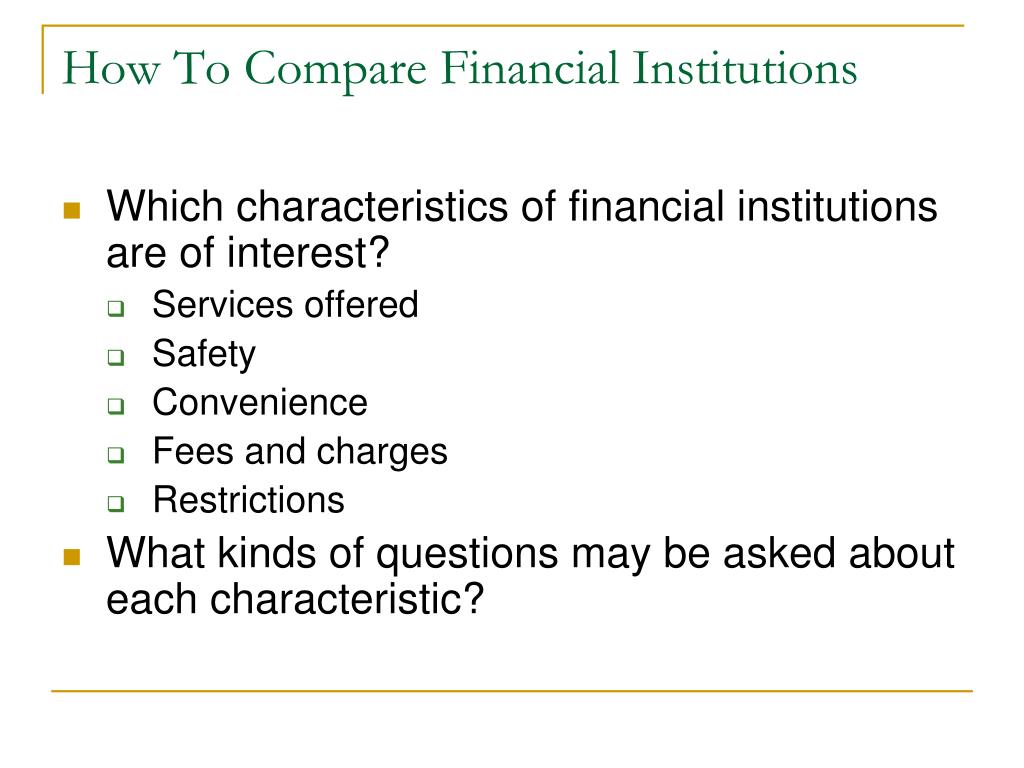 How To Compare Financial Institutions

Which characteristics of financial institutions are of interest?

Services offered

Safety

Convenience

Fees and charges

Restrictions

What kinds of questions may be asked about each characteristic?